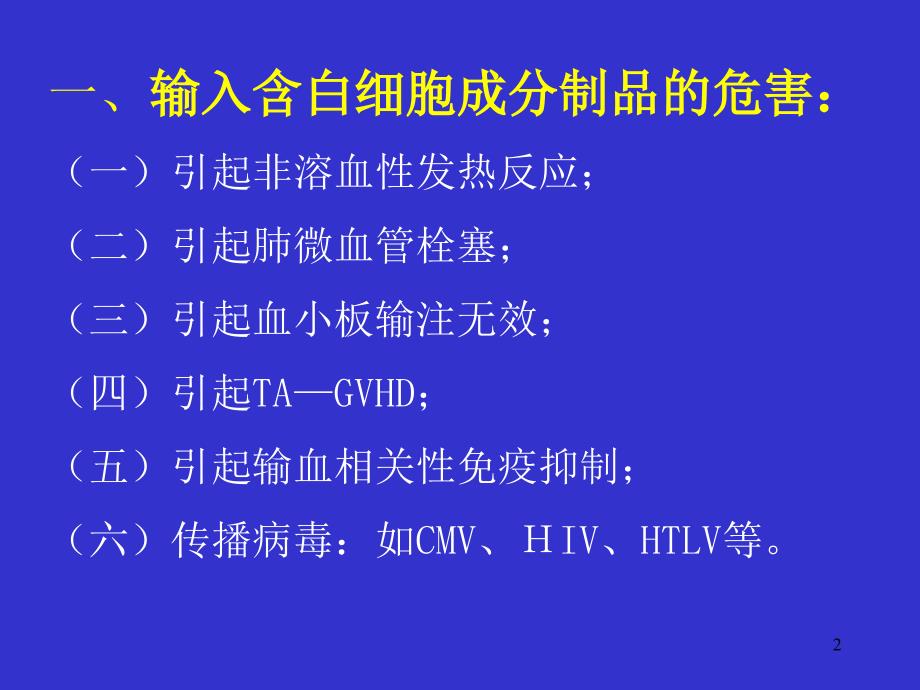 一、输入含白细胞成分制品的危害：

（一）引起非溶血性发热反应；

（二）引起肺微血管栓塞；

（三）引起血小板输注无效；

（四）引起TA—GVHD；

（五）引起输血相关性免疫抑制；

（六）传播病毒：如CMV、HIV、HTLV等。

2